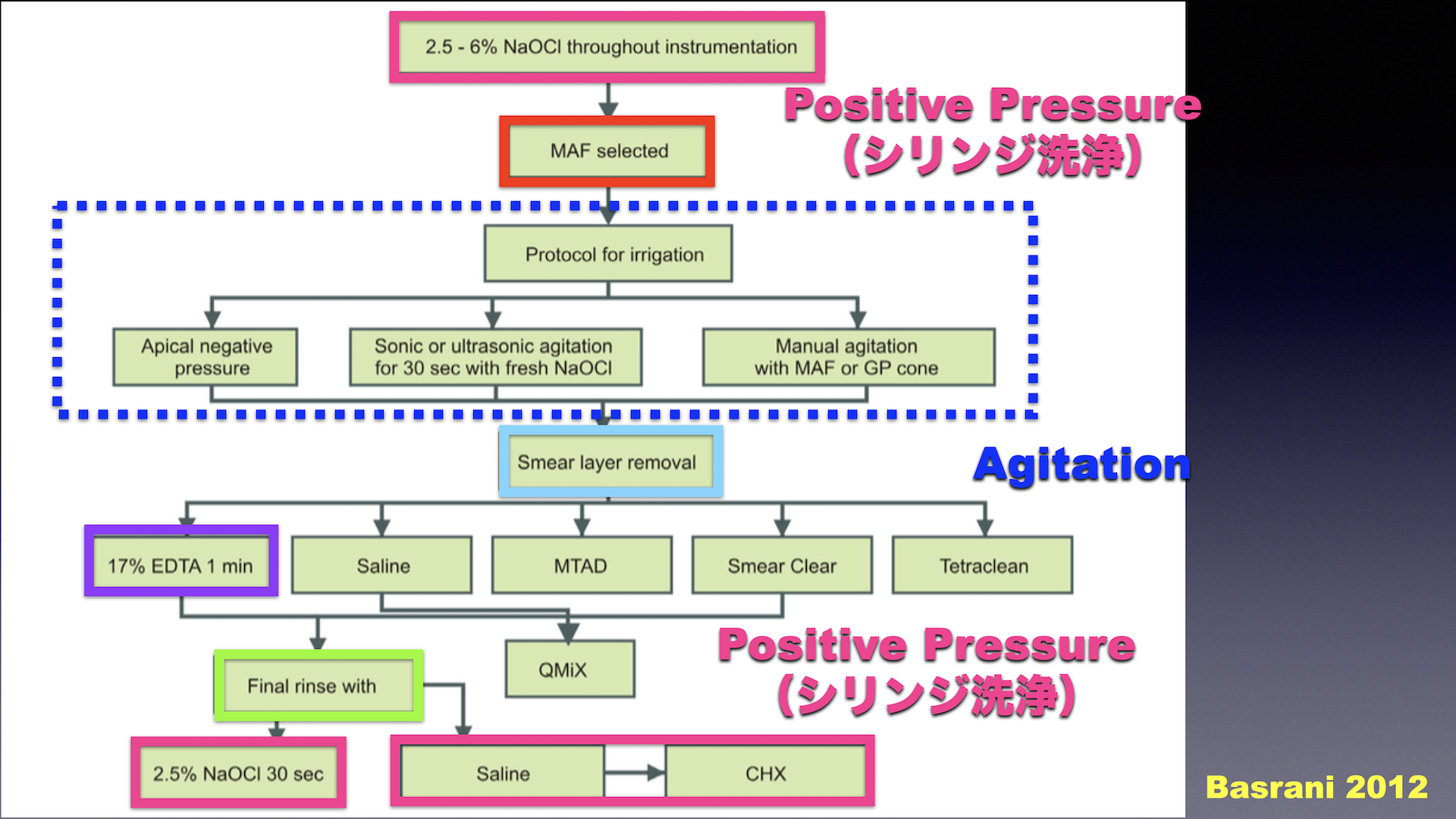 2.5 - 6% NaOCl throughout instrumentation

Positive Pressure
(シリンジ洗浄)

MAF selected

Protocol for irrigation

Apical negative pressure

Sonic or ultrasonic agitation for 30 sec with fresh NaOCl

Manual agitation with MAF or GP cone

Smear layer removal

Agitation

17% EDTA 1 min

Saline

MTAD

Smear Clear

Tetraclean

QMiX

Positive Pressure
(シリンジ洗浄)

Final rinse with

2.5% NaOCl 30 sec

Saline

CHX

Basrani 2012